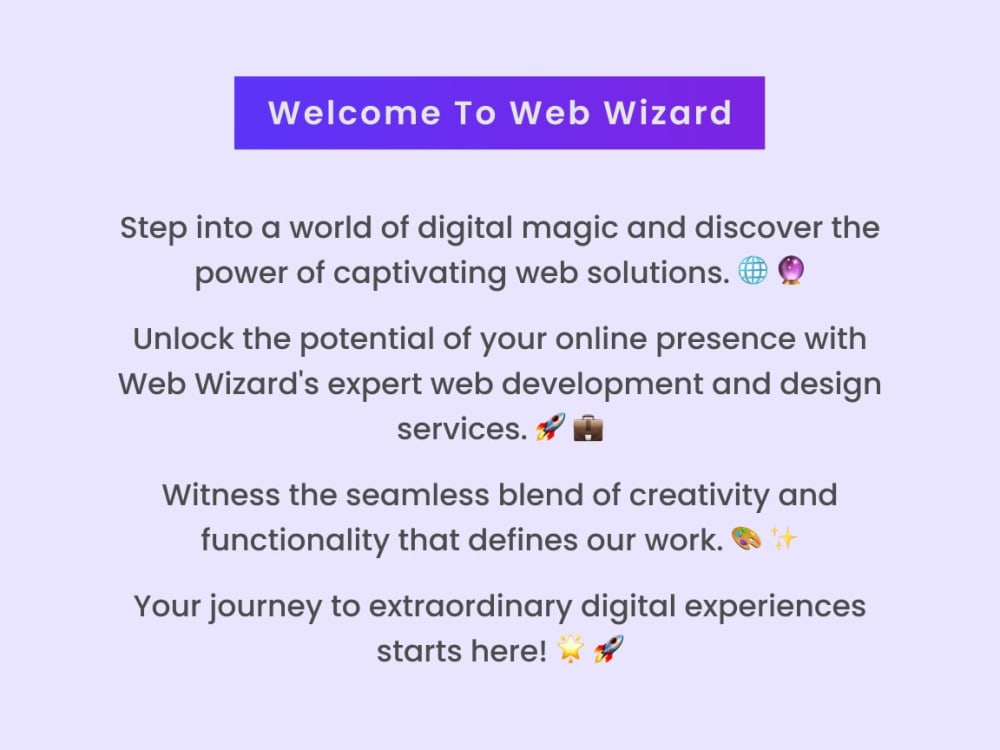 Welcome To Web Wizard

Step into a world of digital magic and discover the power of captivating web solutions. 🌐 🔮

Unlock the potential of your online presence with Web Wizard's expert web development and design services. 🚀 💼

Witness the seamless blend of creativity and functionality that defines our work. 🎨 ✨

Your journey to extraordinary digital experiences starts here! 🌟 🚀